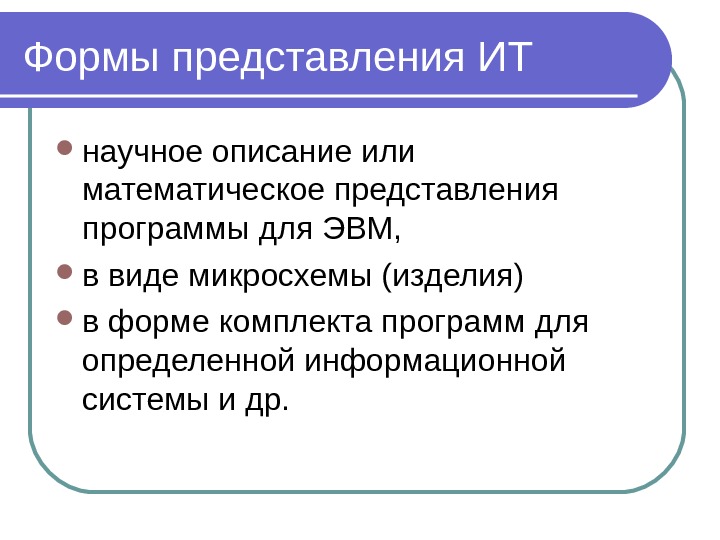 Формы представления ИТ

- научное описание или математическое представления программы для ЭВМ,
- в виде микросхемы (изделия)
- в форме комплекта программ для определенной информационной системы и др.